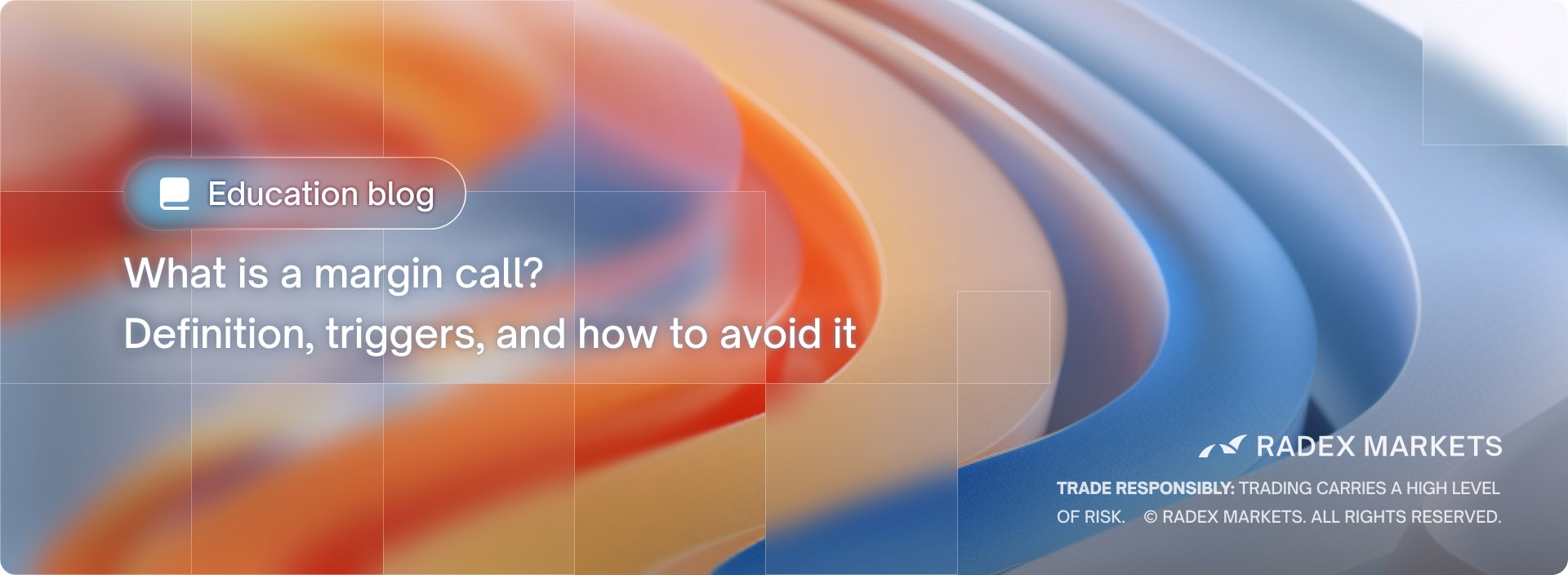 Education blog

What is a margin call?
Definition, triggers, and how to avoid it

RADEX MARKETS

TRADE RESPONSIBLY: TRADING CARRIES A HIGH LEVEL OF RISK. © RADEX MARKETS. ALL RIGHTS RESERVED.